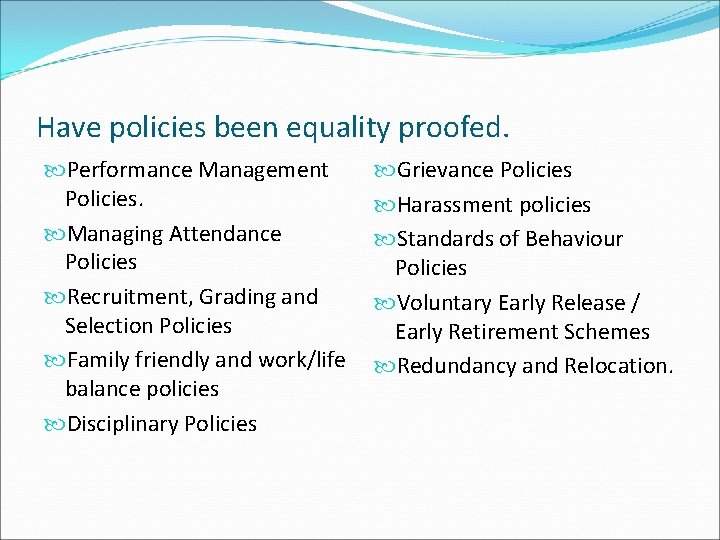 Have policies been equality proofed.

Performance Management Policies.

Managing Attendance Policies

Recruitment, Grading and Selection Policies

Family friendly and work/life balance policies

Disciplinary Policies

Grievance Policies

Harassment policies

Standards of Behaviour Policies

Voluntary Early Release / Early Retirement Schemes

Redundancy and Relocation.